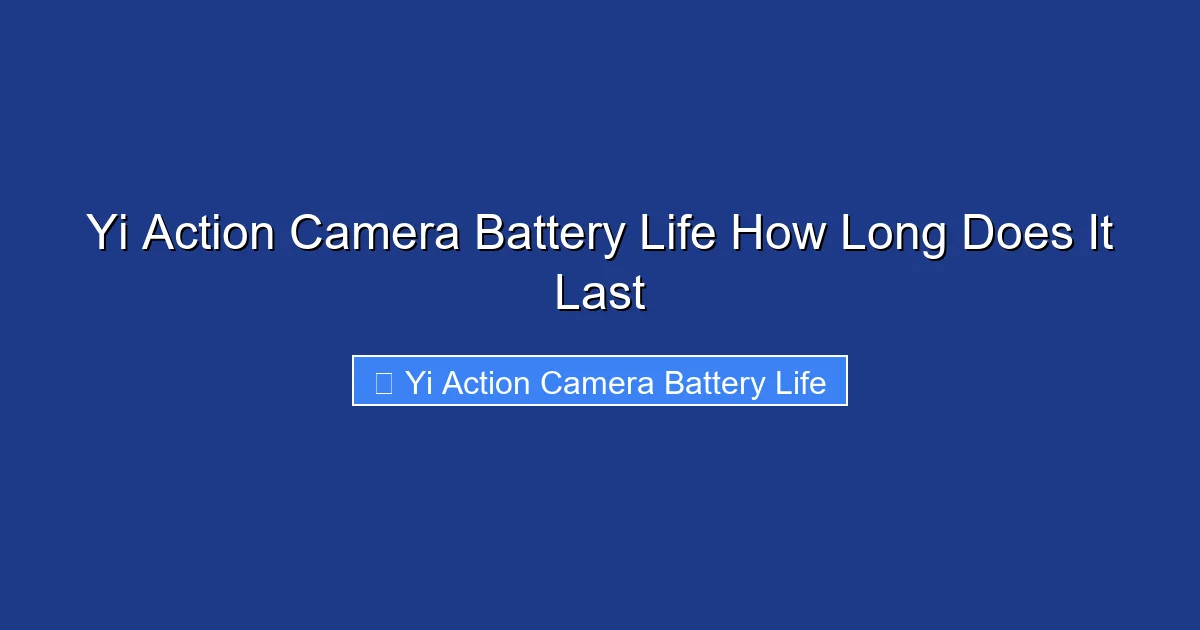 Yi Action Camera Battery Life How Long Does It Last

Yi Action Camera Battery Life